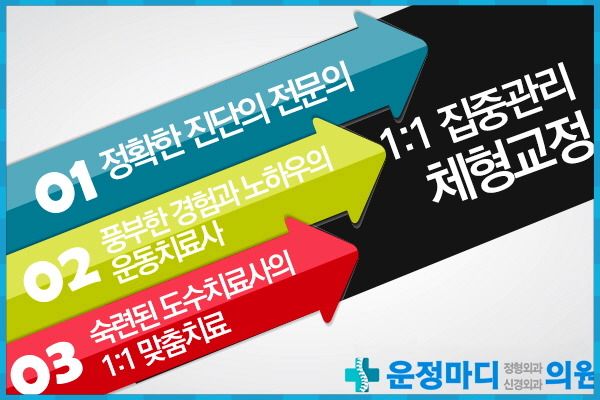 01 정확한 진단의 전문의

02 풍부한 경험과 노하우의 운동치료사

03 숙련된 도수치료사의 1:1 맞춤치료

1:1 집중관리 체형교정

운정마디 정형외과 신경외과 의원